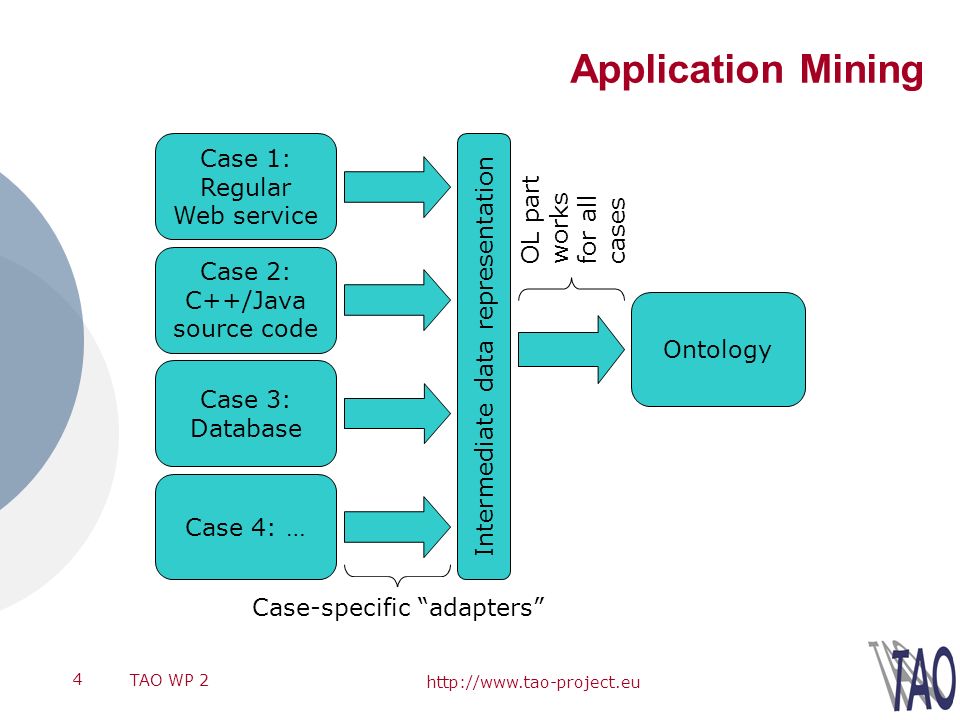 Application Mining

Case 1: Regular Web service

Case 2: C++/Java source code

Case 3: Database

Case 4: …

Intermediate data representation

OL part works for all cases

Ontology

Case-specific “adapters”

4 TAO WP 2

http://www.tao-project.eu

TAO